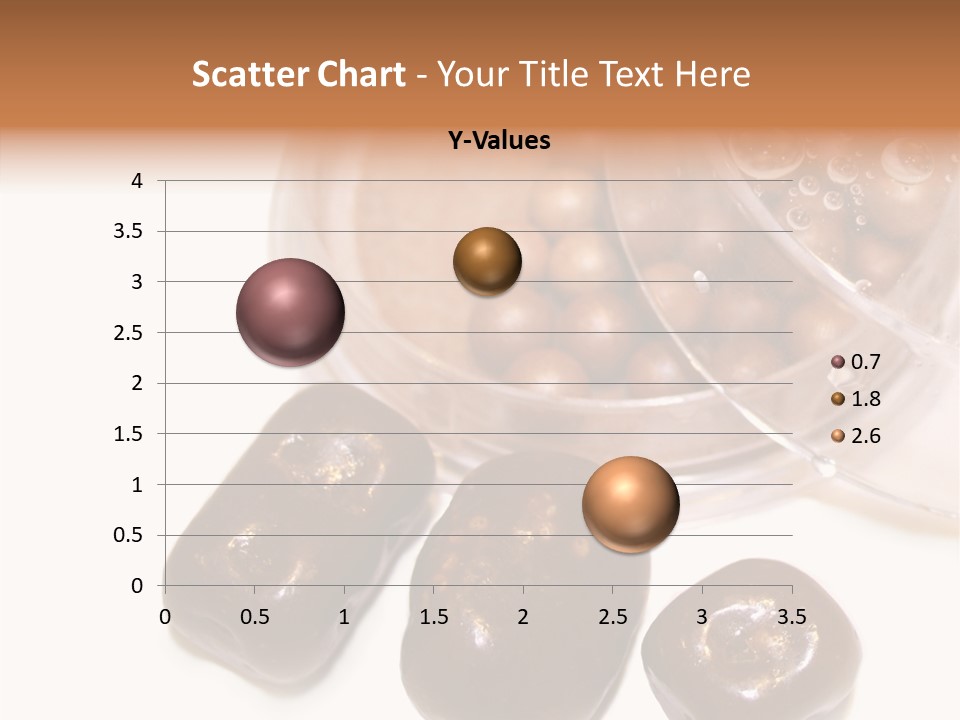 Scatter Chart - Your Title Text Here

Y-Values

4
3.5
3
2.5
2
1.5
1
0.5
0

0 0.5 1 1.5 2 2.5 3 3.5

0.7
1.8
2.6